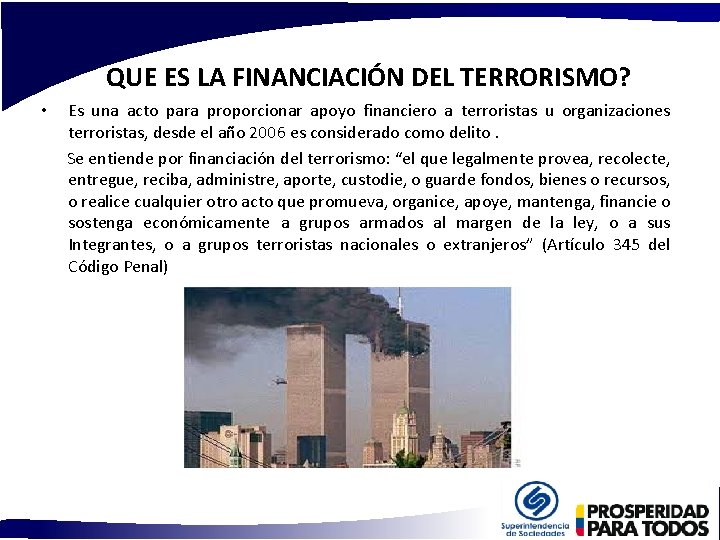 QUE ES LA FINANCIACIÓN DEL TERRORISMO?

• Es una acto para proporcionar apoyo financiero a terroristas u organizaciones terroristas, desde el año 2006 es considerado como delito .

Se entiende por financiación del terrorismo: “el que legalmente provea, recolecte, entregue, reciba, administre, aporte, custodie, o guarde fondos, bienes o recursos, o realice cualquier otro acto que promueva, organice, apoye, mantenga, financie o sostenga económicamente a grupos armados al margen de la ley, o a sus Integrantes, o a grupos terroristas nacionales o extranjeros” (Artículo 345 del Código Penal)

Superintendencia de Sociedades

PROSPERIDAD PARA TODOS